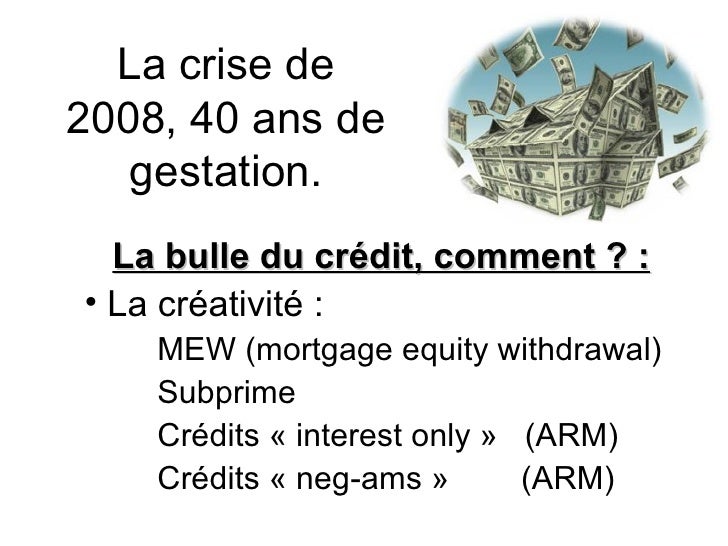 La crise de 2008, 40 ans de gestation.

La bulle du crédit, comment ? :

• La créativité :

MEW (mortgage equity withdrawal)

Subprime

Crédits « interest only » (ARM)

Crédits « neg-ams » (ARM)